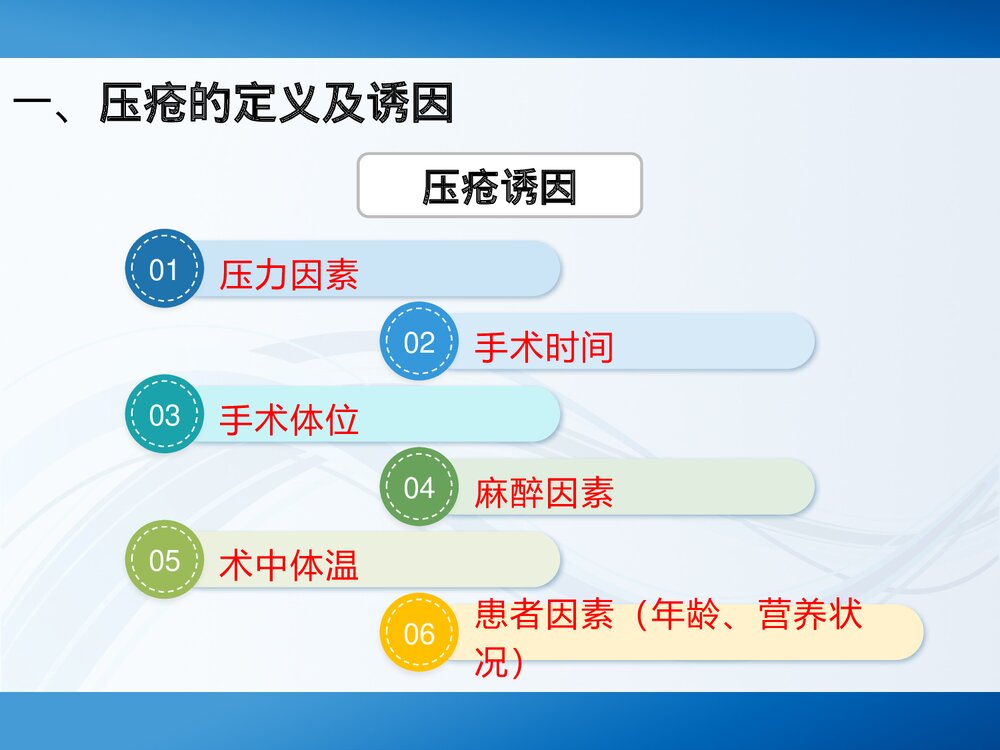 一、压疮的定义及诱因

压疮诱因

01 压力因素

02 手术时间

03 手术体位

04 麻醉因素

05 术中体温

06 患者因素（年龄、营养状况）